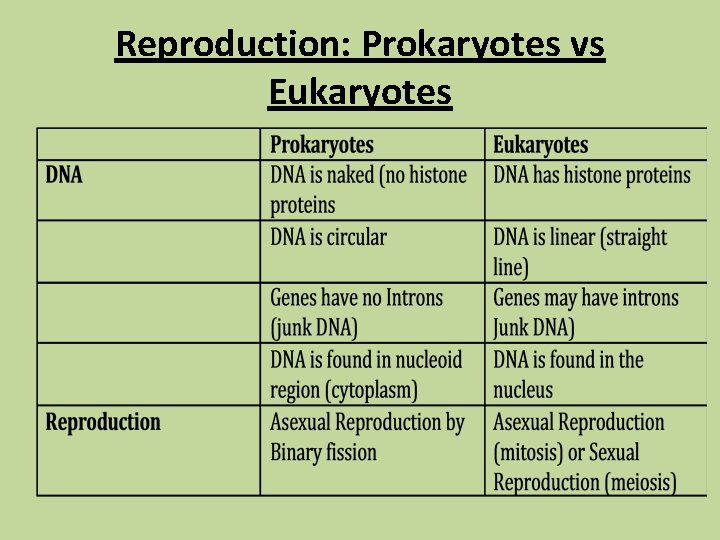 Reproduction: Prokaryotes vs Eukaryotes

| | Prokaryotes | Eukaryotes |
|---|---|---|
| DNA | DNA is naked (no histone proteins | DNA has histone proteins |
| | DNA is circular | DNA is linear (straight line) |
| | Genes have no Introns (junk DNA) | Genes may have introns Junk DNA) |
| | DNA is found in nucleoid region (cytoplasm) | DNA is found in the nucleus |
| Reproduction | Asexual Reproduction by Binary fission | Asexual Reproduction (mitosis) or Sexual Reproduction (meiosis) |